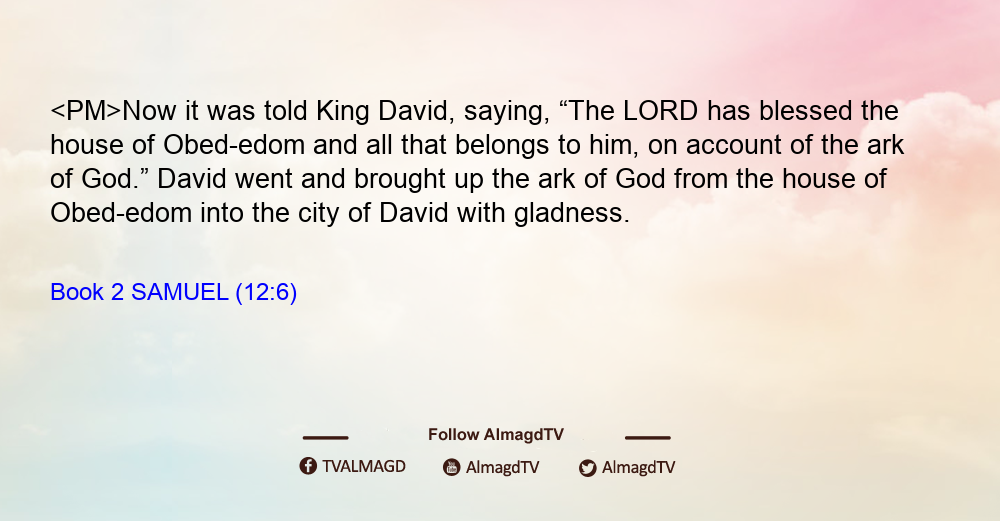 <PM>Now it was told King David, saying, “The LORD has blessed the house of Obed-edom and all that belongs to him, on account of the ark of God.” David went and brought up the ark of God from the house of Obed-edom into the city of David with gladness.

Book 2 SAMUEL (12:6)

Follow AlmagdTV

TVALMAGD AlmagdTV AlmagdTV